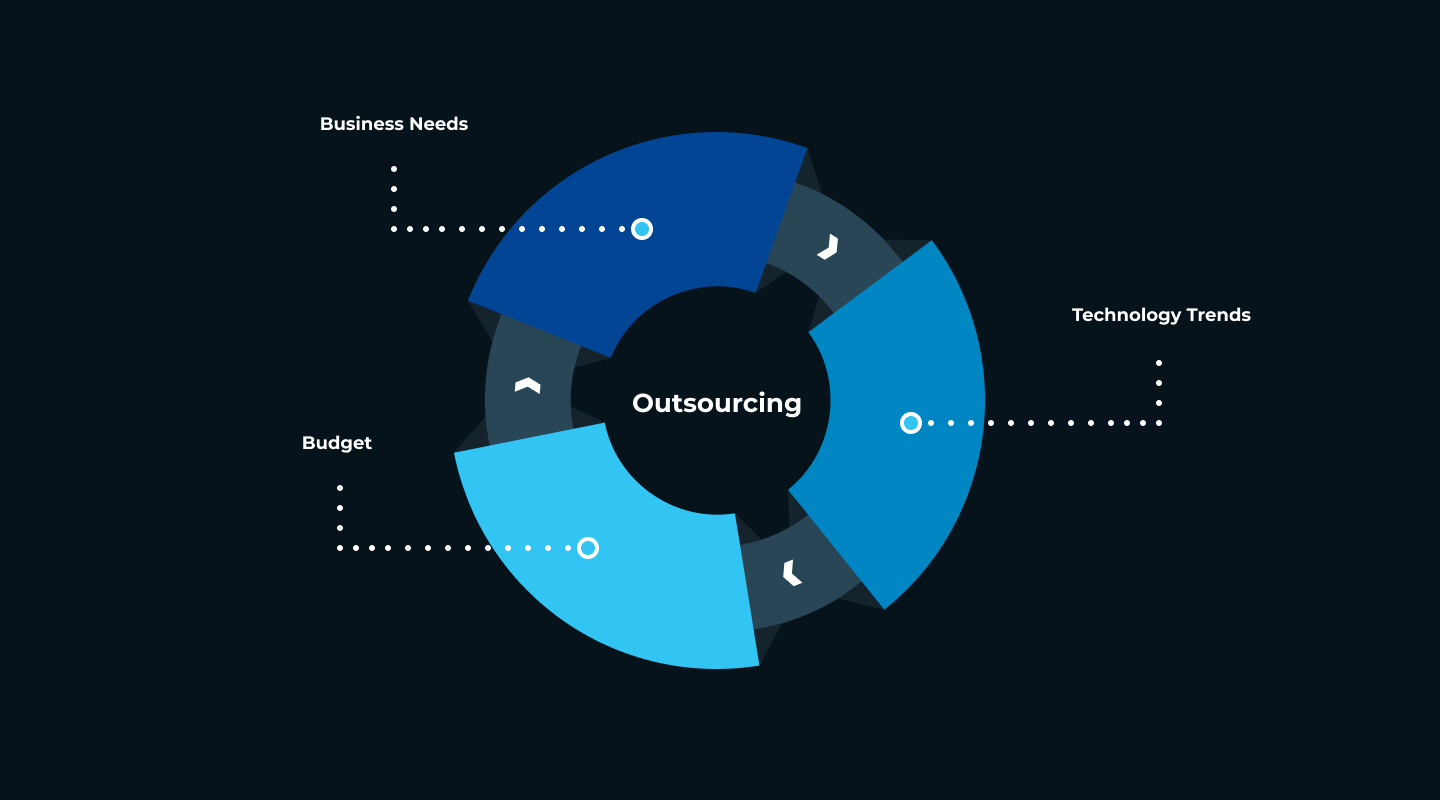 Business Needs

Technology Trends

Outsourcing

Budget